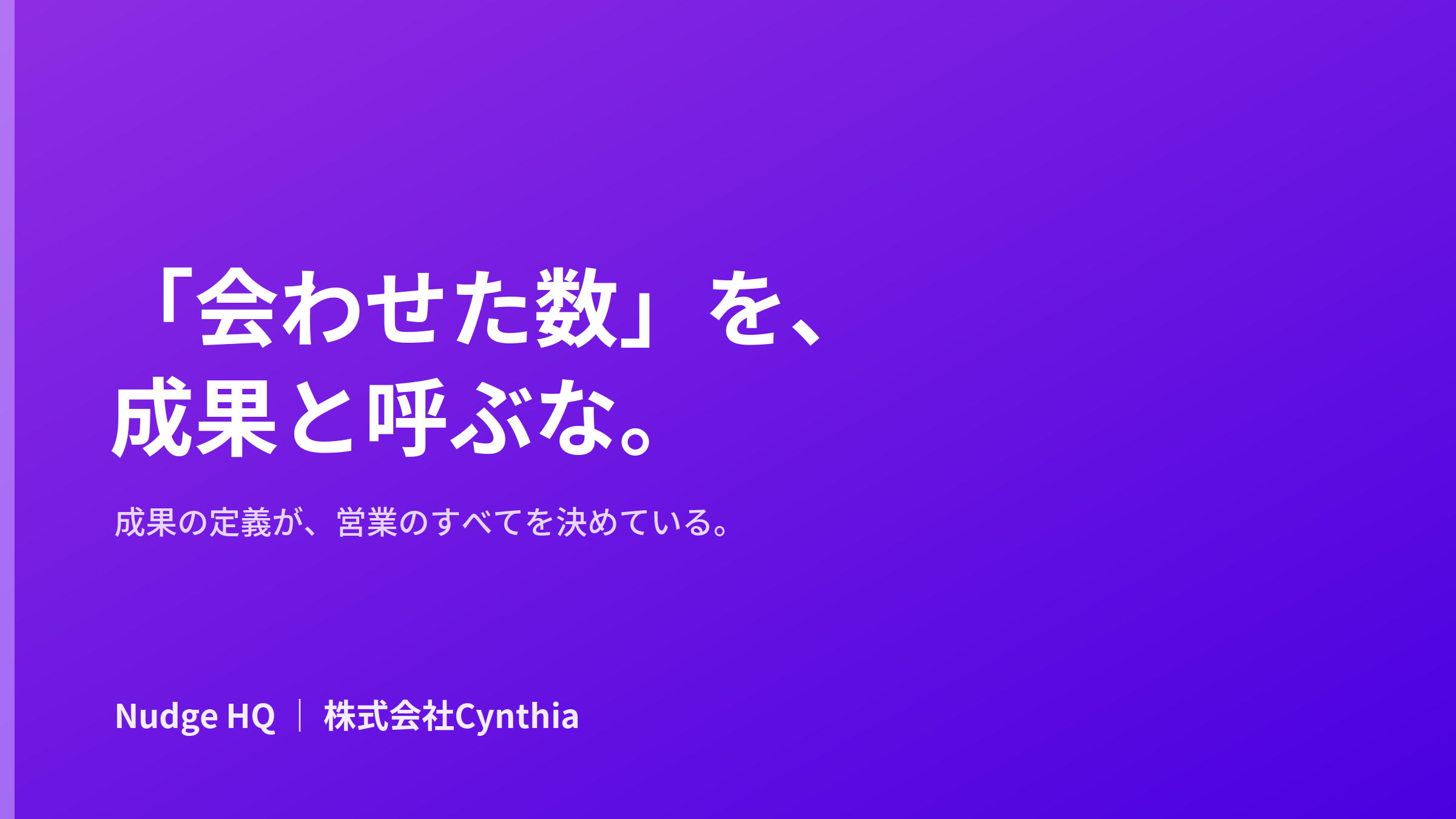 「会わせた数」を、
成果と呼ぶな。

成果の定義が、営業のすべてを決めている。

Nudge HQ ｜ 株式会社Cynthia